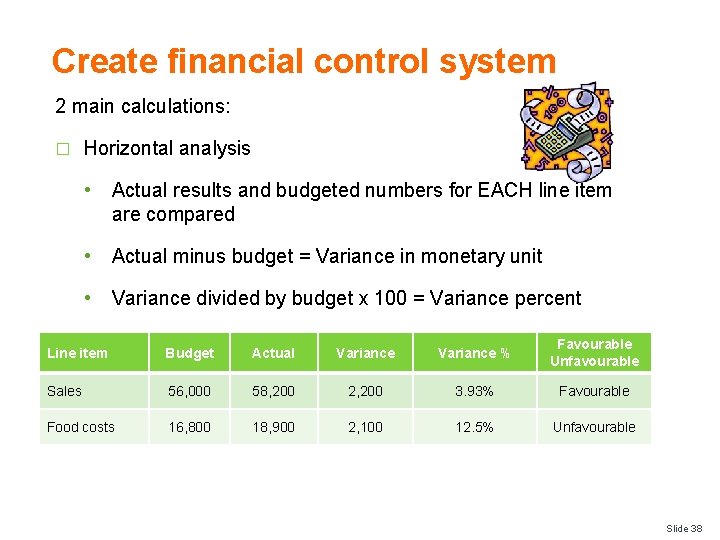 Create financial control system

2 main calculations:

□ Horizontal analysis

• Actual results and budgeted numbers for EACH line item are compared

• Actual minus budget = Variance in monetary unit

• Variance divided by budget x 100 = Variance percent

| Line item | Budget | Actual | Variance | Variance % | Favourable Unfavourable |
|---|---|---|---|---|---|
| Sales | 56,000 | 58,200 | 2,200 | 3.93% | Favourable |
| Food costs | 16,800 | 18,900 | 2,100 | 12.5% | Unfavourable |

Slide 38